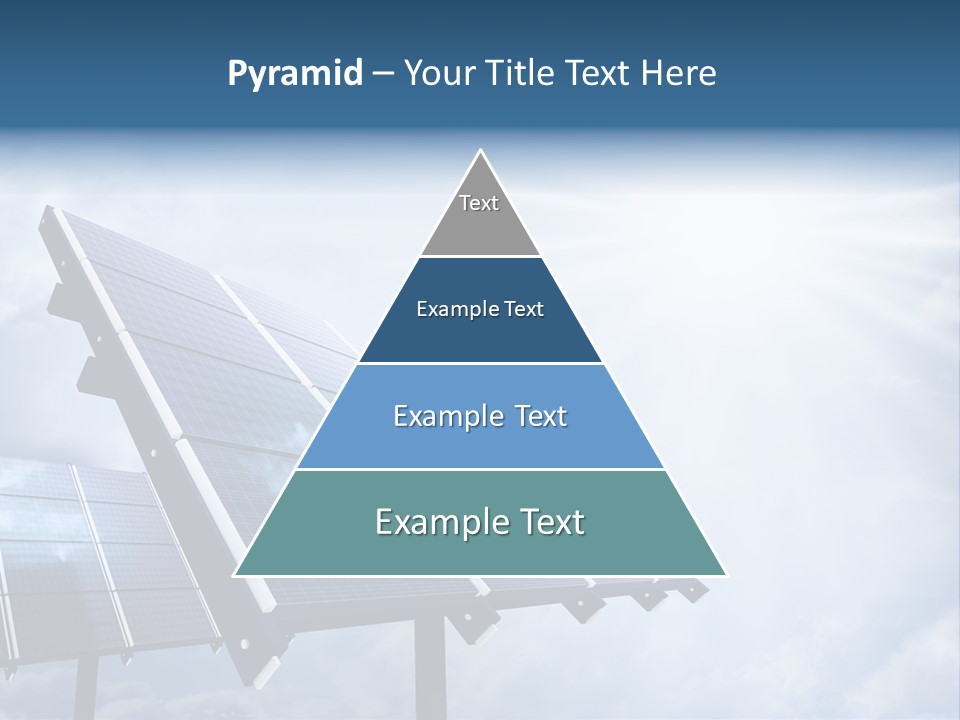 Pyramid – Your Title Text Here

Text

Example Text

Example Text

Example Text